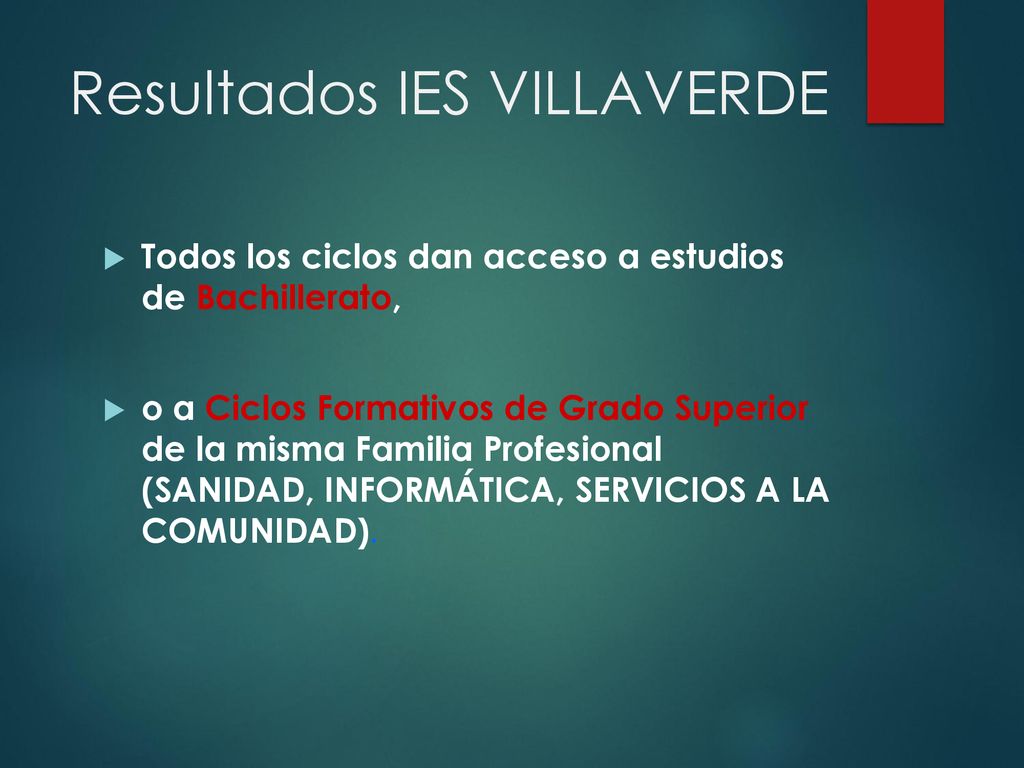 Resultados IES VILLAVERDE

Todos los ciclos dan acceso a estudios de Bachillerato,

o a Ciclos Formativos de Grado Superior de la misma Familia Profesional (SANIDAD, INFORMÁTICA, SERVICIOS A LA COMUNIDAD).